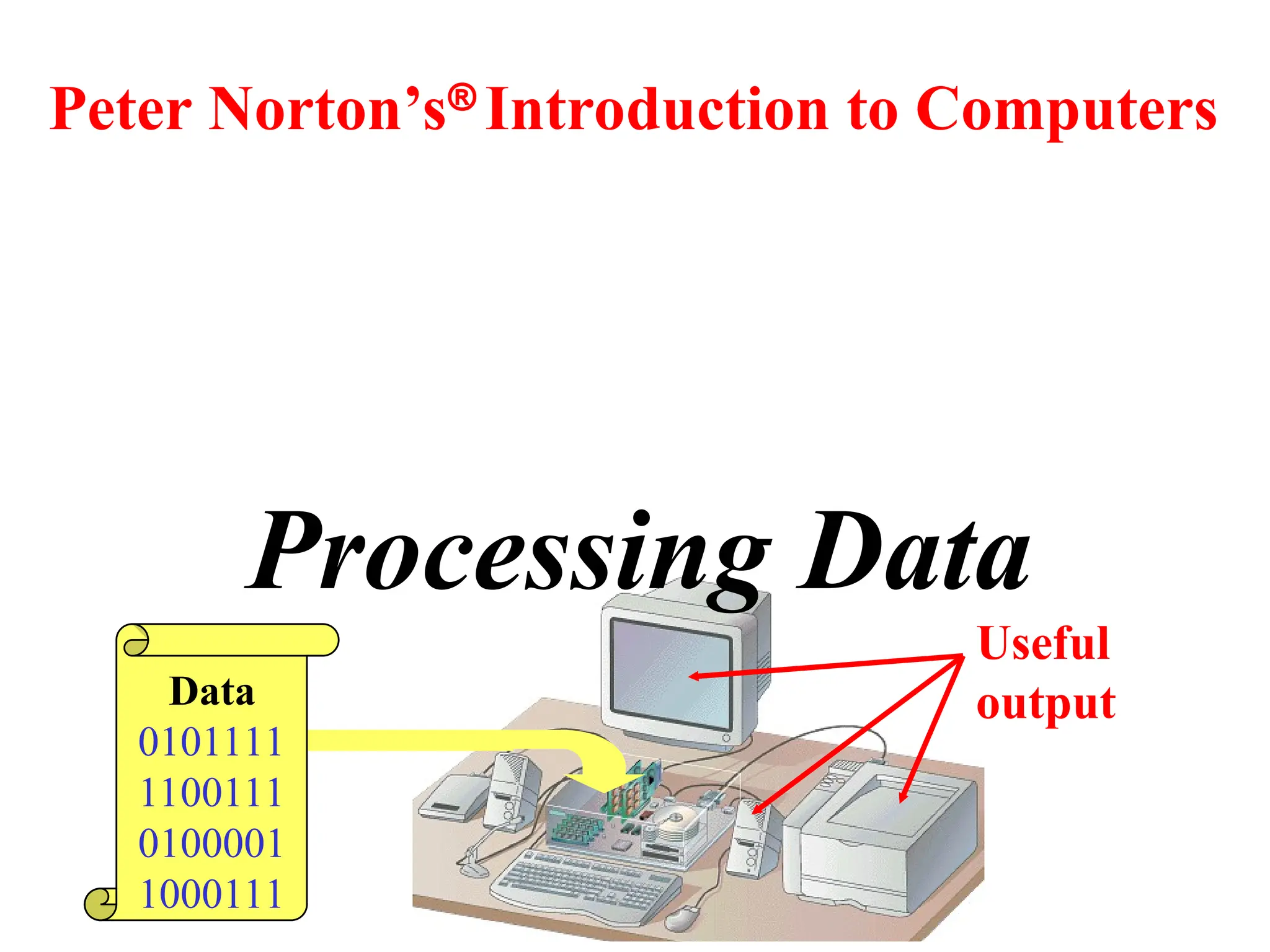 Peter Norton's® Introduction to Computers

Processing Data

Data
0101111
1100111
0100001
1000111

Useful output